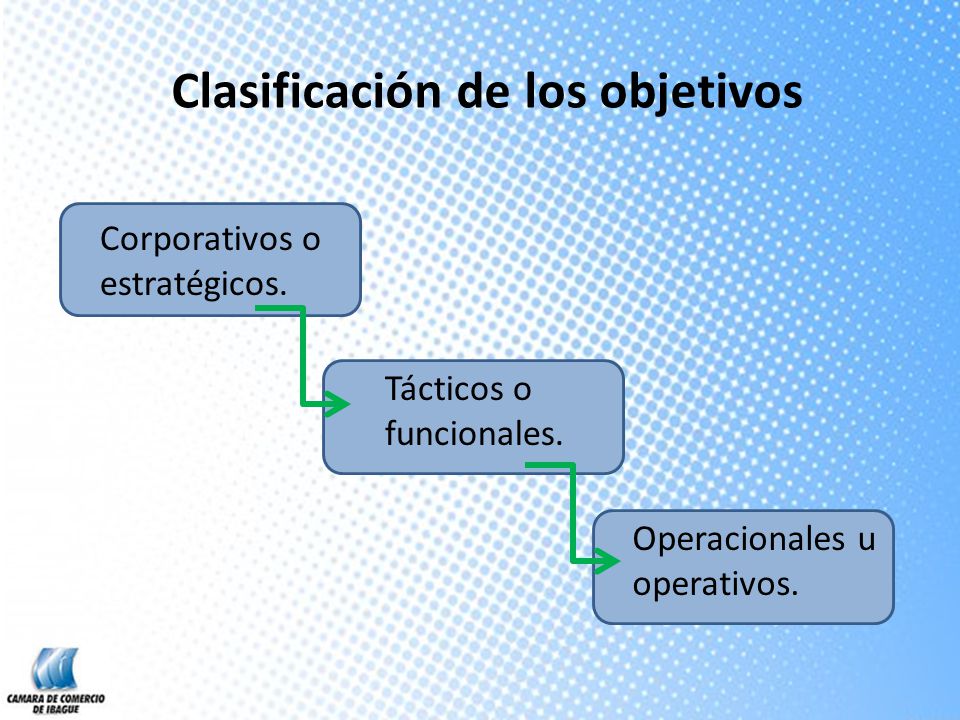 Clasificación de los objetivos

Corporativos o estratégicos.

Tácticos o funcionales.

Operacionales u operativos.

CAMARA DE COMERCIO DE IBAGUE